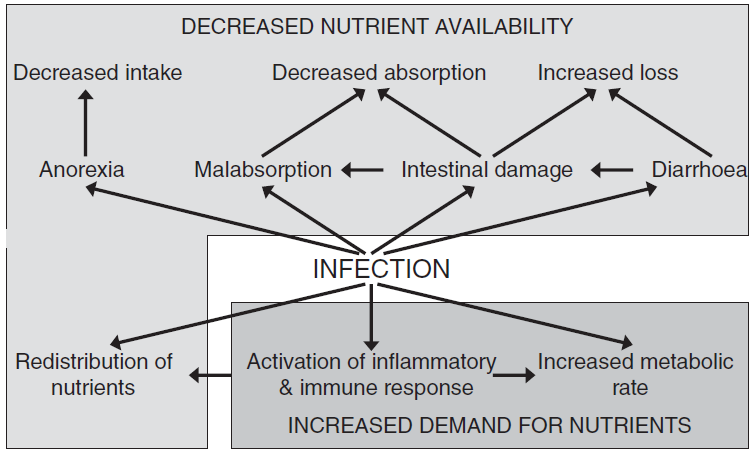 DECREASED NUTRIENT AVAILABILITY

Decreased intake

Decreased absorption

Increased loss

Anorexia

Malabsorption

Intestinal damage

Diarrhoea

INFECTION

Redistribution of nutrients

Activation of inflammatory & immune response

Increased metabolic rate

INCREASED DEMAND FOR NUTRIENTS